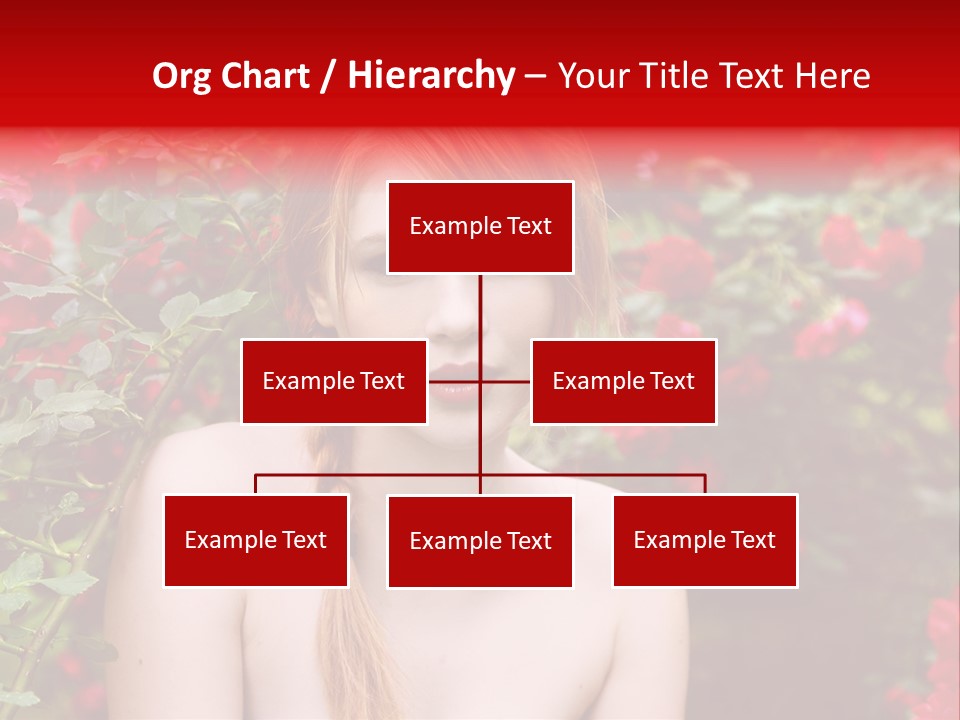 Org Chart / Hierarchy – Your Title Text Here

Example Text

Example Text

Example Text

Example Text

Example Text

Example Text